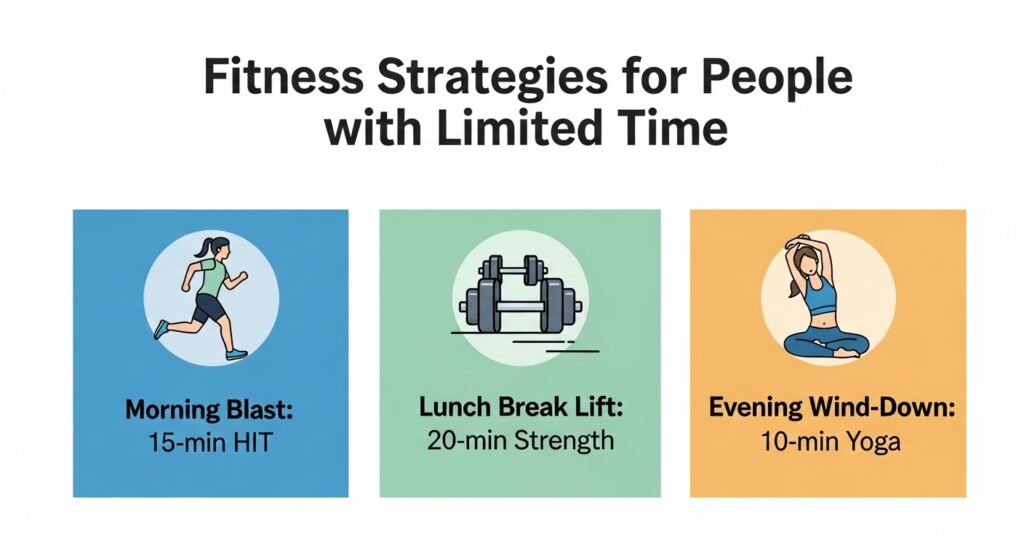 Fitness Strategies for People with Limited Time

Morning Blast:
15-min HIT

Lunch Break Lift:
20-min Strength

Evening Wind-Down:
10-min Yoga